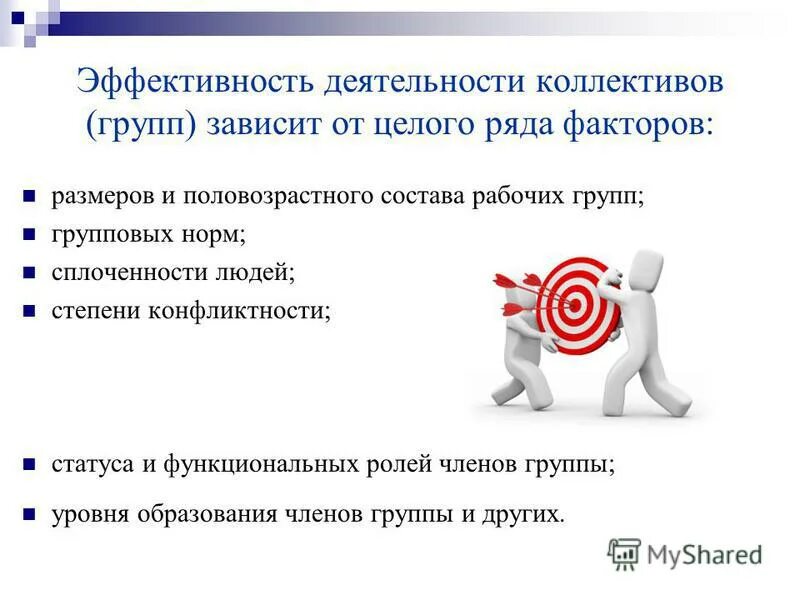 Эффективность деятельности коллективов (групп) зависит от целого ряда факторов:

- размеров и половозрастного состава рабочих групп;
- групповых норм;
- сплоченности людей;
- степени конфликтности;
- статуса и функциональных ролей членов группы;
- уровня образования членов группы и других.

MyShared